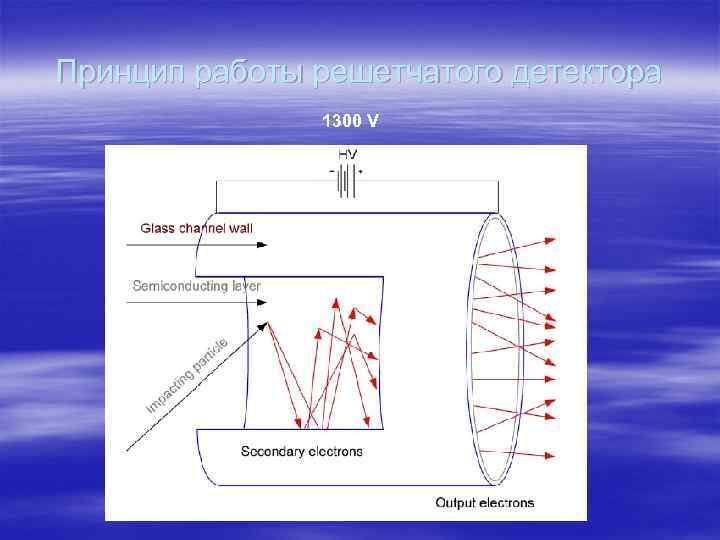 Принцип работы решетчатого детектора

1300 V

HV

- +

Glass channel wall

Semiconducting layer

Impacting particle

Secondary electrons

Output electrons